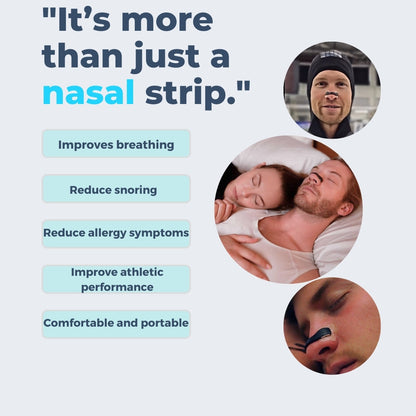 "It's more than just a nasal strip."

Improves breathing

Reduce snoring

Reduce allergy symptoms

Improve athletic performance

Comfortable and portable